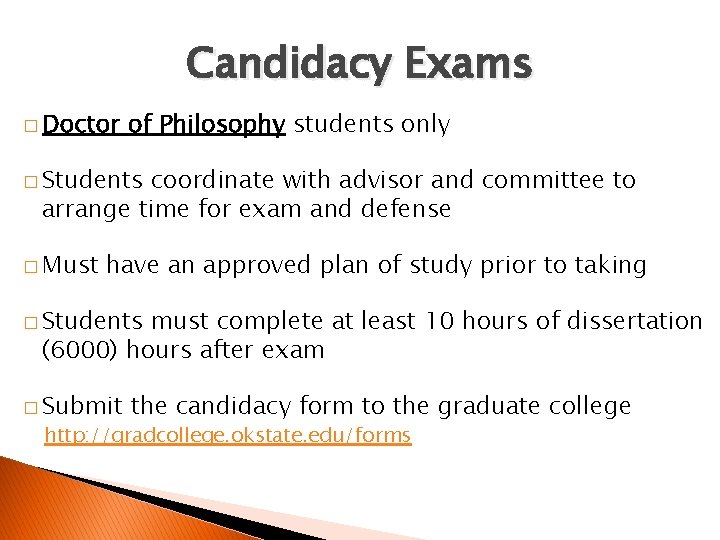 Candidacy Exams

□ Doctor of Philosophy students only

□ Students coordinate with advisor and committee to arrange time for exam and defense

□ Must have an approved plan of study prior to taking

□ Students must complete at least 10 hours of dissertation (6000) hours after exam

□ Submit the candidacy form to the graduate college
http://gradcollege.okstate.edu/forms